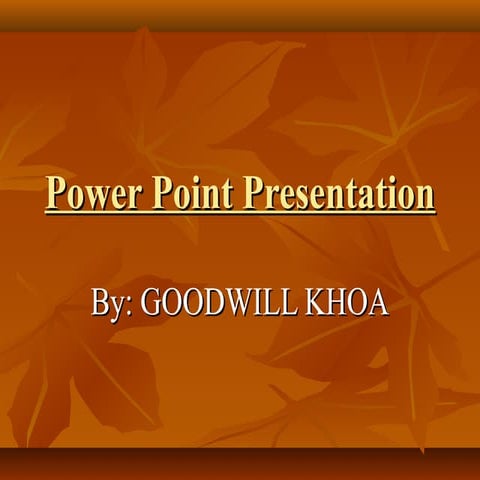 Power Point Presentation

By: GOODWILL KHOA